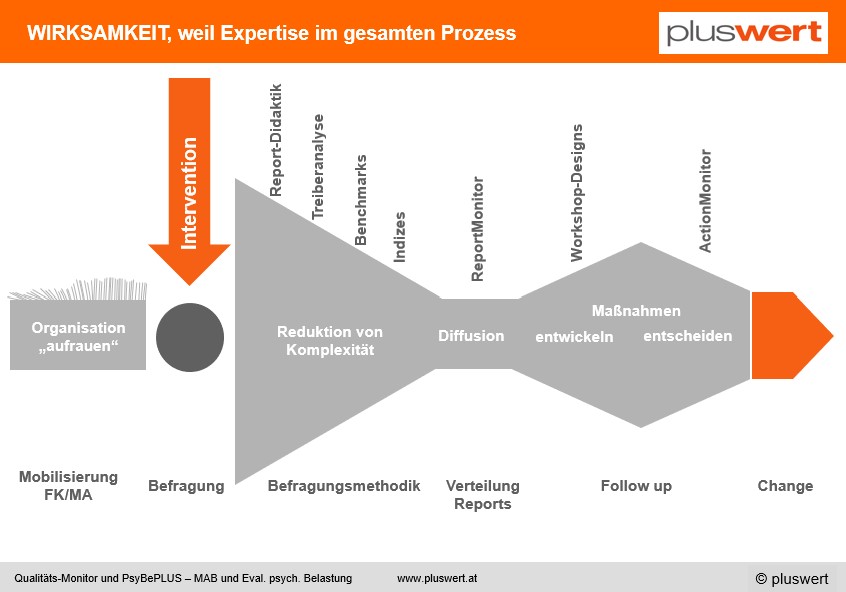 WIRKSAMKEIT, weil Expertise im gesamten Prozess

pluswert

Intervention

Report-Didaktik

Treiberanalyse

Benchmarks

Indizes

ReportMonitor

Workshop-Designs

ActionMonitor

Organisation „aufrauen“

Reduktion von Komplexität

Diffusion

Maßnahmen

entwickeln

entscheiden

Mobilisierung FK/MA

Befragung

Befragungsmethodik

Verteilung Reports

Follow up

Change

Qualitäts-Monitor und PsyBePLUS – MAB und Eval. psych. Belastung

www.pluswert.at

© pluswert